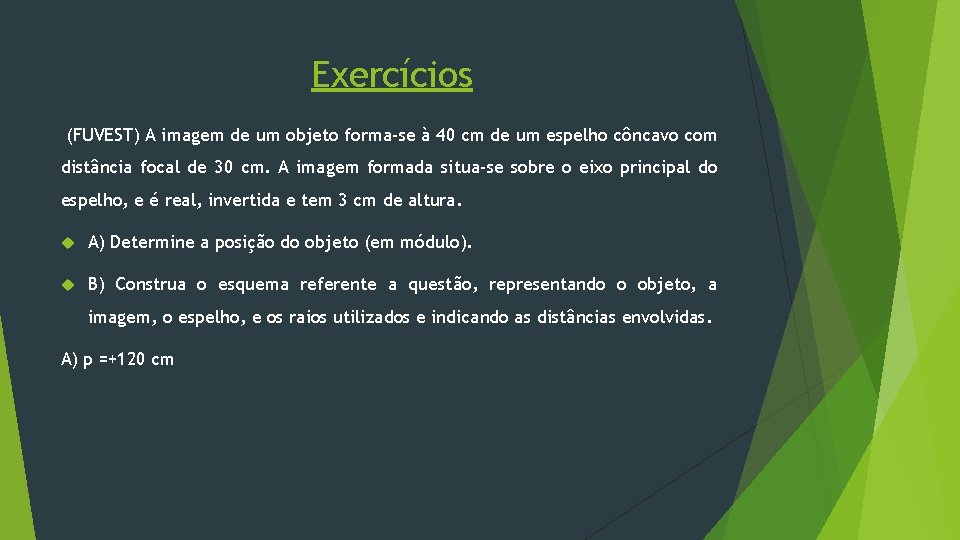 Exercícios

(FUVEST) A imagem de um objeto forma-se à 40 cm de um espelho côncavo com distância focal de 30 cm. A imagem formada situa-se sobre o eixo principal do espelho, e é real, invertida e tem 3 cm de altura.

A) Determine a posição do objeto (em módulo).

B) Construa o esquema referente a questão, representando o objeto, a imagem, o espelho, e os raios utilizados e indicando as distâncias envolvidas.

A) p =+120 cm